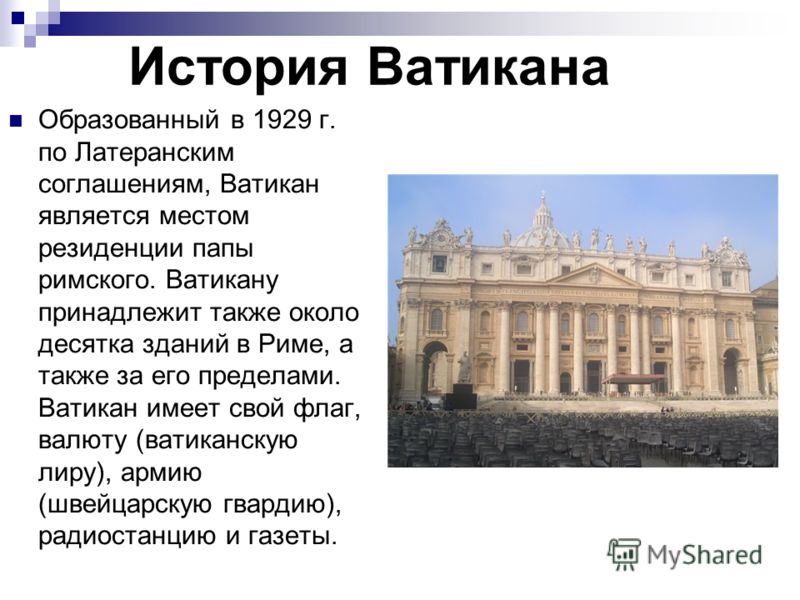 История Ватикана

Образованный в 1929 г. по Латеранским соглашениям, Ватикан является местом резиденции папы римского. Ватикану принадлежит также около десятка зданий в Риме, а также за его пределами. Ватикан имеет свой флаг, валюту (ватиканскую лиру), армию (швейцарскую гвардию), радиостанцию и газеты.

MyShared